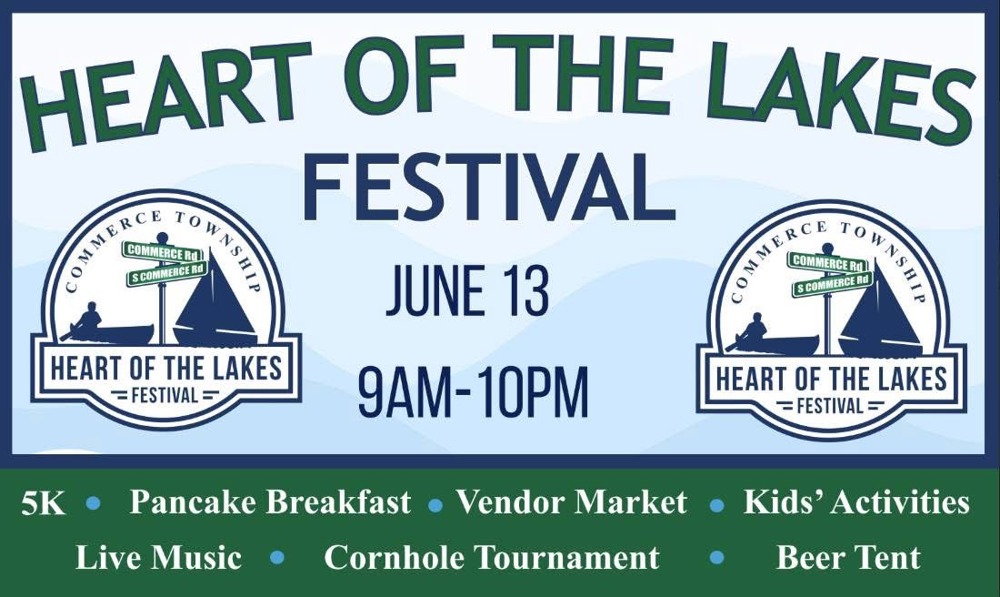 HEART OF THE LAKES
FESTIVAL

COMMERCE TOWNSHIP
COMMERCE Rd
S COMMERCE Rd
HEART OF THE LAKES
FESTIVAL

JUNE 13
9AM-10PM

COMMERCE TOWNSHIP
COMMERCE Rd
S COMMERCE Rd
HEART OF THE LAKES
FESTIVAL

5K • Pancake Breakfast • Vendor Market • Kids' Activities
Live Music • Cornhole Tournament • Beer Tent